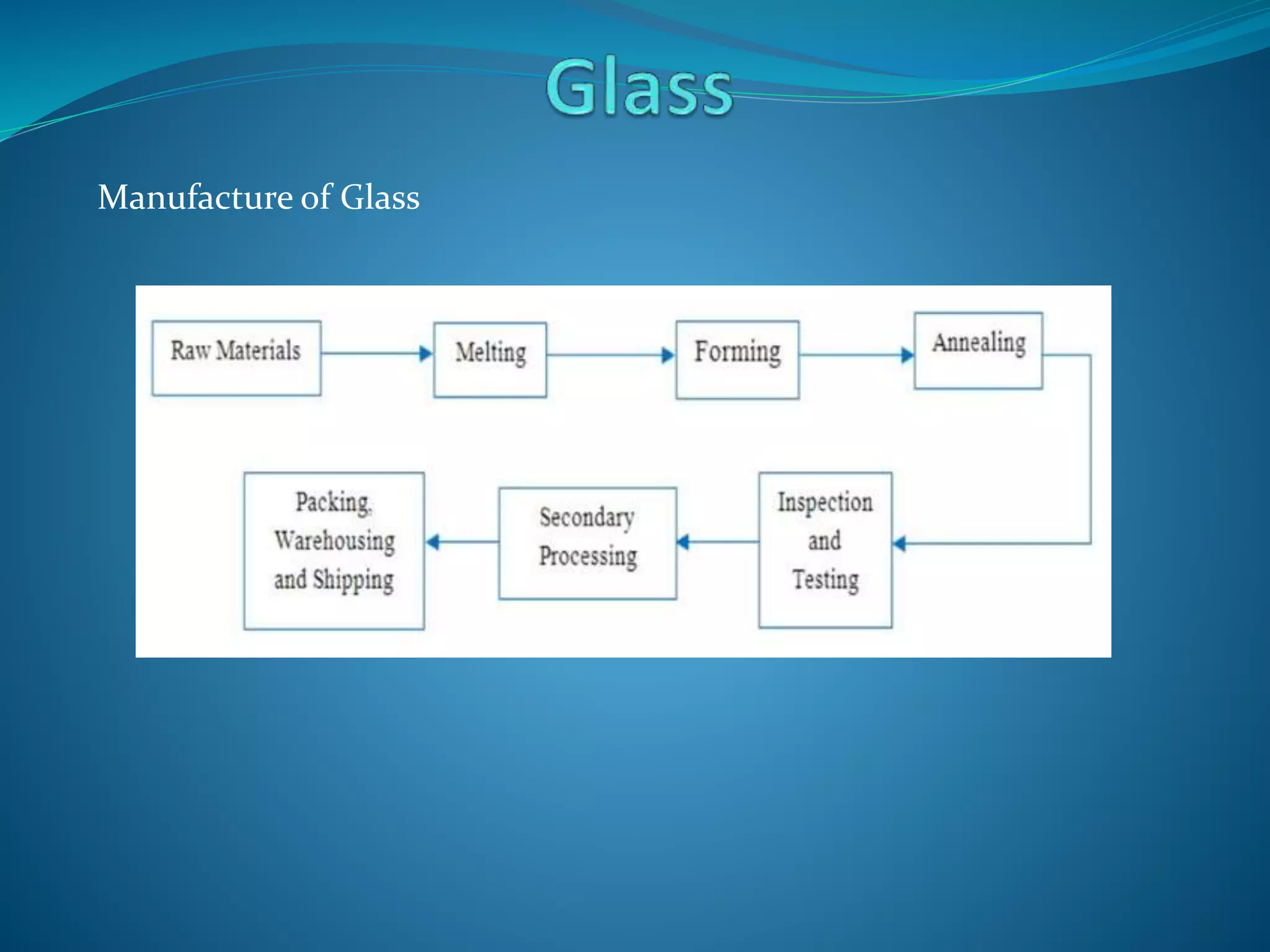 Glass

Manufacture of Glass

Raw Materials

Melting

Forming

Annealing

Inspection and Testing

Secondary Processing

Packing, Warehousing and Shipping